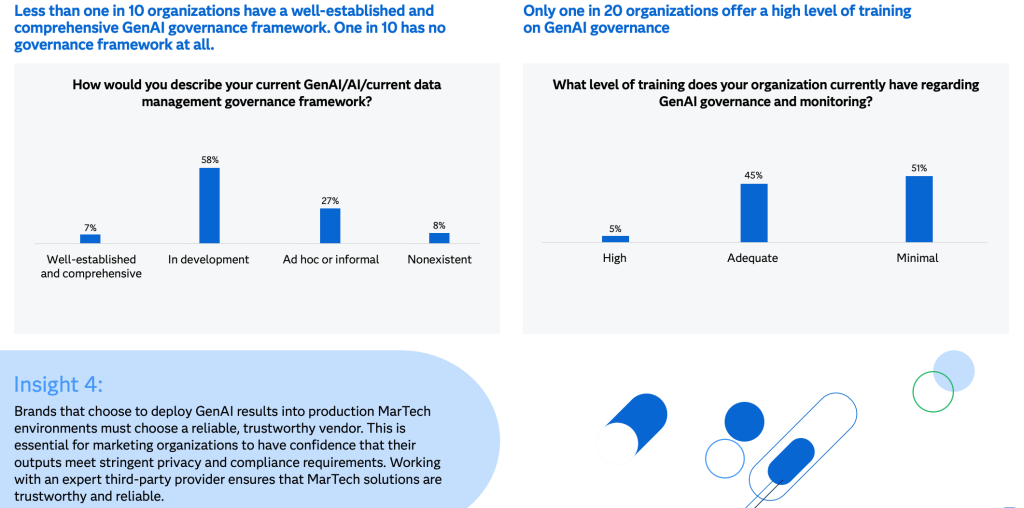 Less than one in 10 organizations have a well-established and comprehensive GenAI governance framework. One in 10 has no governance framework at all.

How would you describe your current GenAI/AI/current data management governance framework?

7%
Well-established and comprehensive

58%
In development

27%
Ad hoc or informal

8%
Nonexistent

Only one in 20 organizations offer a high level of training on GenAI governance

What level of training does your organization currently have regarding GenAI governance and monitoring?

5%
High

45%
Adequate

51%
Minimal

Insight 4:

Brands that choose to deploy GenAI results into production MarTech environments must choose a reliable, trustworthy vendor. This is essential for marketing organizations to have confidence that their outputs meet stringent privacy and compliance requirements. Working with an expert third-party provider ensures that MarTech solutions are trustworthy and reliable.